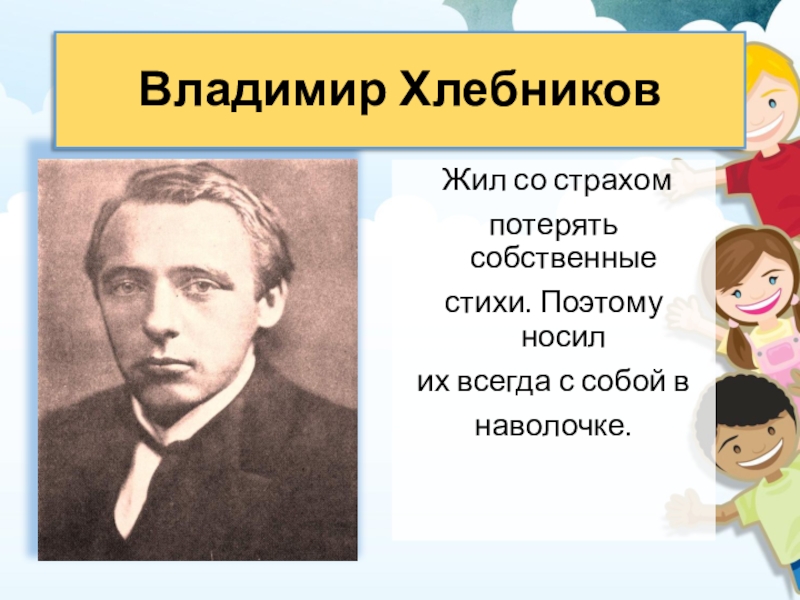 Владимир Хлебников

Жил со страхом потерять собственные стихи. Поэтому носил их всегда с собой в наволочке.